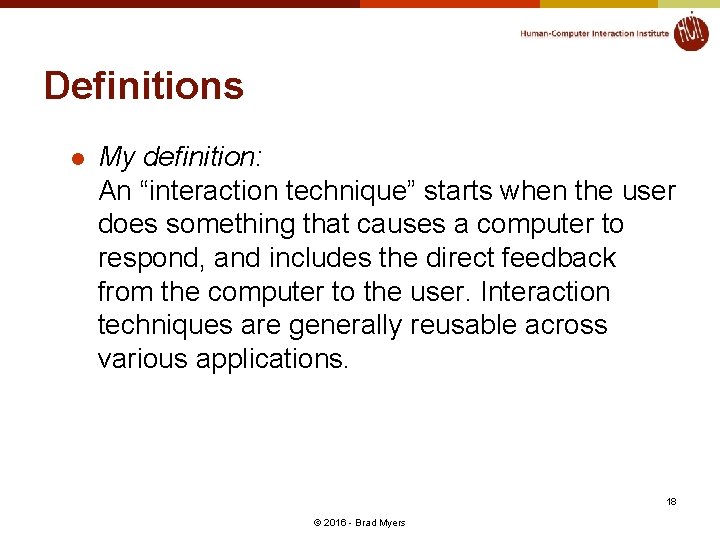 Human-Computer Interaction Institute

HCI

Definitions

My definition:
An “interaction technique” starts when the user does something that causes a computer to respond, and includes the direct feedback from the computer to the user. Interaction techniques are generally reusable across various applications.

18

© 2016 - Brad Myers